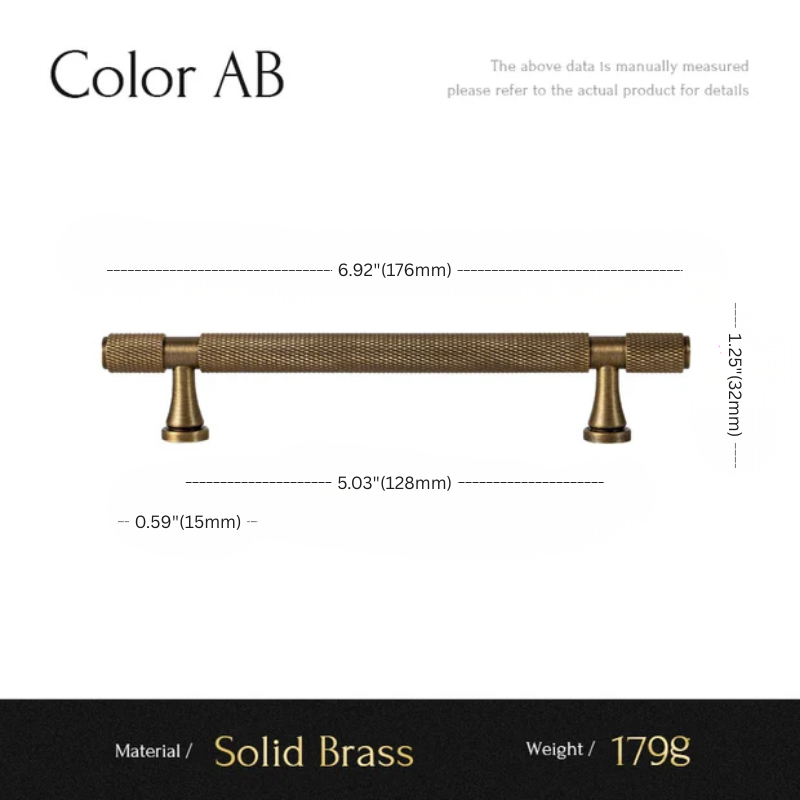 Color AB

The above data is manually measured
please refer to the actual product for details

6.92"(176mm)

1.25"(32mm)

5.03"(128mm)

0.59"(15mm)

Material / Solid Brass

Weight / 179g